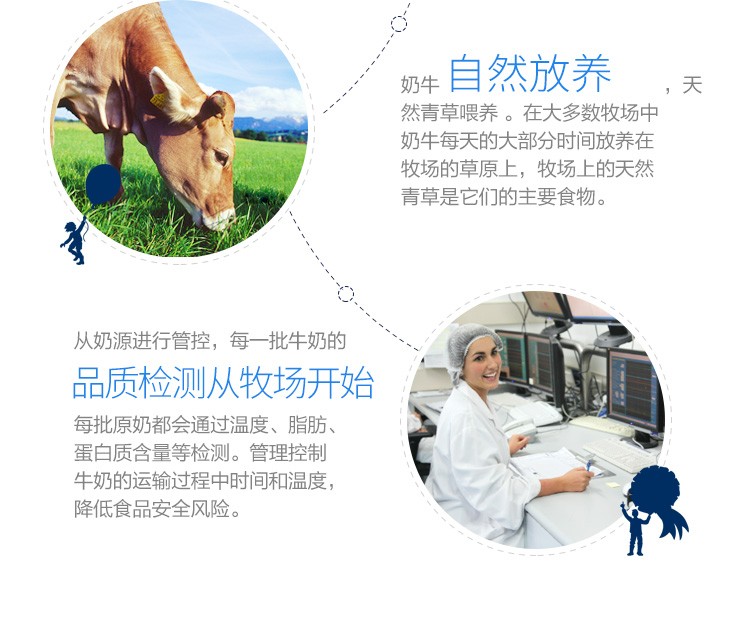 奶牛 自然放养 ，天然青草喂养 。在大多数牧场中奶牛每天的大部分时间放养在牧场的草原上，牧场上的天然青草是它们的主要食物。

从奶源进行管控，每一批牛奶的

品质检测从牧场开始

每批原奶都会通过温度、脂肪、蛋白质含量等检测。管理控制牛奶的运输过程中时间和温度，降低食品安全风险。